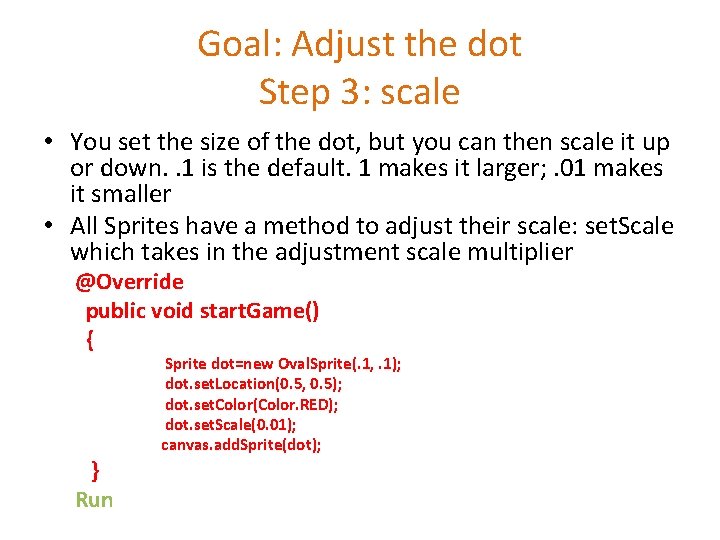 Goal: Adjust the dot
Step 3: scale

• You set the size of the dot, but you can then scale it up or down. .1 is the default. 1 makes it larger; .01 makes it smaller
• All Sprites have a method to adjust their scale: setScale which takes in the adjustment scale multiplier

@Override
public void startGame()
{
Sprite dot=new OvalSprite(.1, .1);
dot.setLocation(0.5, 0.5);
dot.setColor(Color.RED);
dot.setScale(0.01);
canvas.addSprite(dot);
}

Run